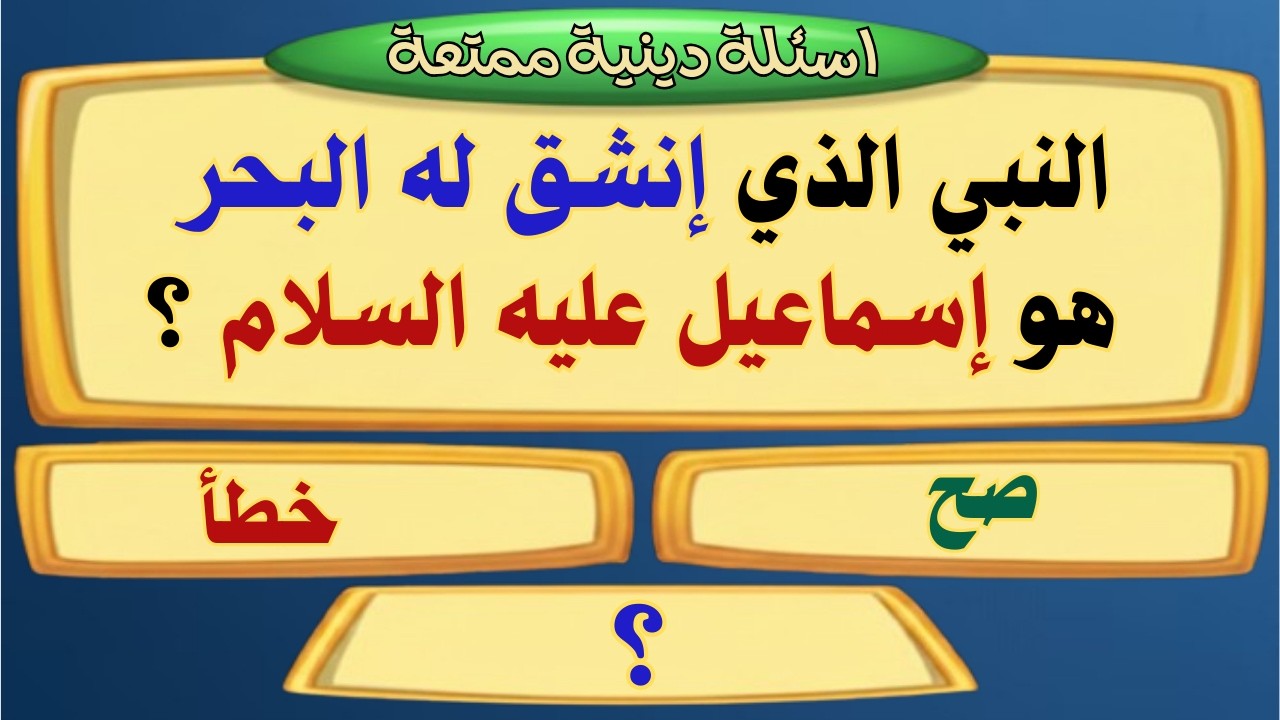 اسئلة دينية ممتعة

النبي الذي إنشق له البحر هو إسماعيل عليه السلام ؟

صح

خطأ

؟